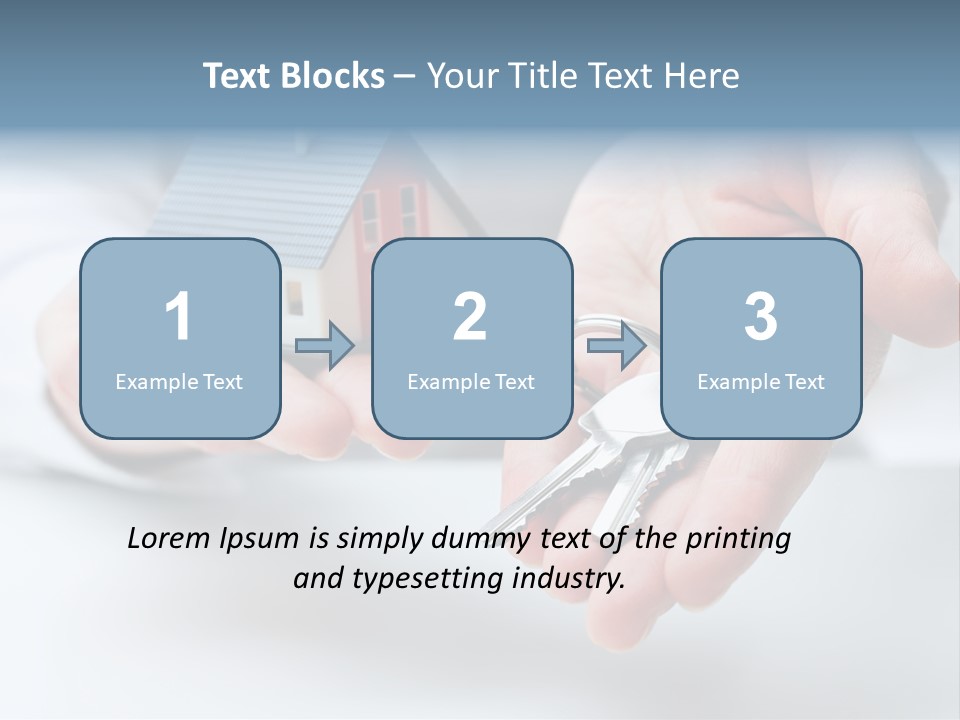 Text Blocks – Your Title Text Here

1
Example Text

2
Example Text

3
Example Text

Lorem Ipsum is simply dummy text of the printing and typesetting industry.